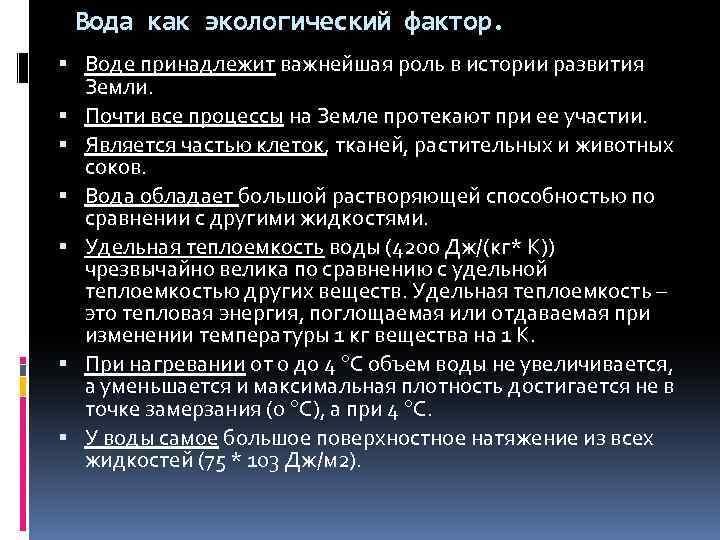 Вода как экологический фактор.

▪ Воде принадлежит важнейшая роль в истории развития Земли.

▪ Почти все процессы на Земле протекают при ее участии.

▪ Является частью клеток, тканей, растительных и животных соков.

▪ Вода обладает большой растворяющей способностью по сравнении с другими жидкостями.

▪ Удельная теплоемкость воды (4200 Дж/(кг* К)) чрезвычайно велика по сравнению с удельной теплоемкостью других веществ. Удельная теплоемкость – это тепловая энергия, поглощаемая или отдаваемая при изменении температуры 1 кг вещества на 1 К.

▪ При нагревании от 0 до 4 °С объем воды не увеличивается, а уменьшается и максимальная плотность достигается не в точке замерзания (0 °С), а при 4 °С.

▪ У воды самое большое поверхностное натяжение из всех жидкостей (75 * 103 Дж/м2).